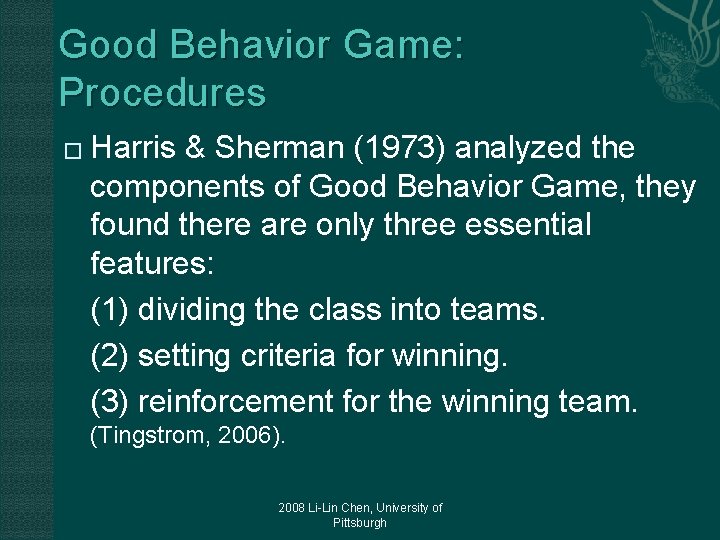 Good Behavior Game: Procedures

□ Harris & Sherman (1973) analyzed the components of Good Behavior Game, they found there are only three essential features:

(1) dividing the class into teams.

(2) setting criteria for winning.

(3) reinforcement for the winning team. (Tingstrom, 2006).

2008 Li-Lin Chen, University of Pittsburgh